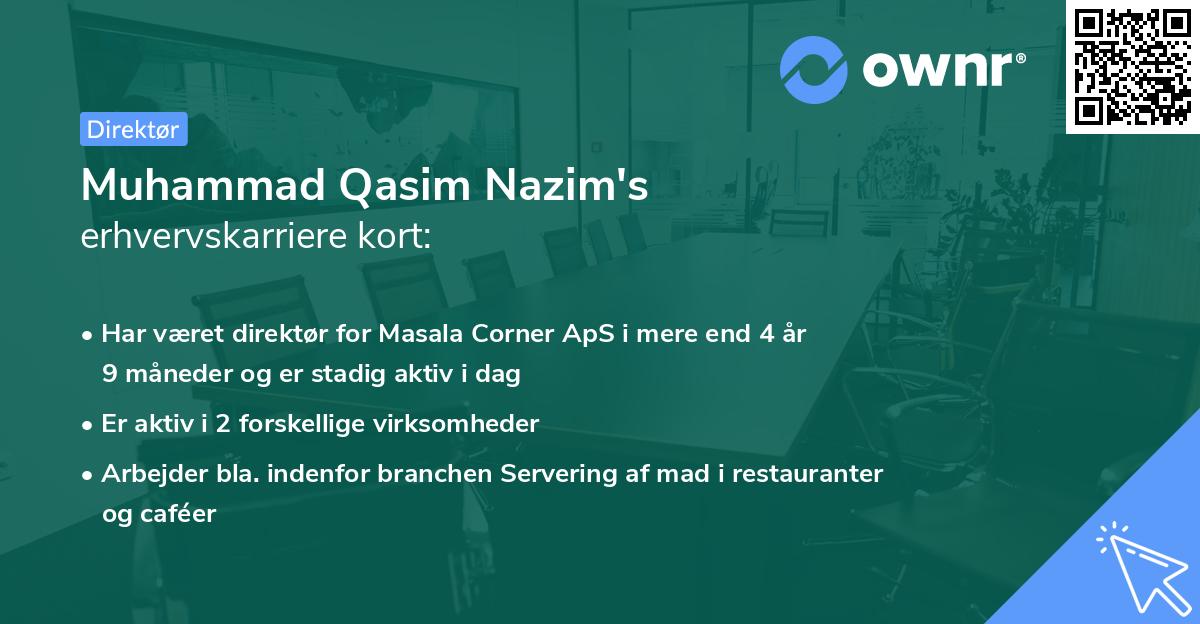 ownr®

Direktør

Muhammad Qasim Nazim's
erhvervskarriere kort:

• Har været direktør for Masala Corner ApS i mere end 4 år 9 måneder og er stadig aktiv i dag

• Er aktiv i 2 forskellige virksomheder

• Arbejder bla. indenfor branchen Servering af mad i restauranter og caféer